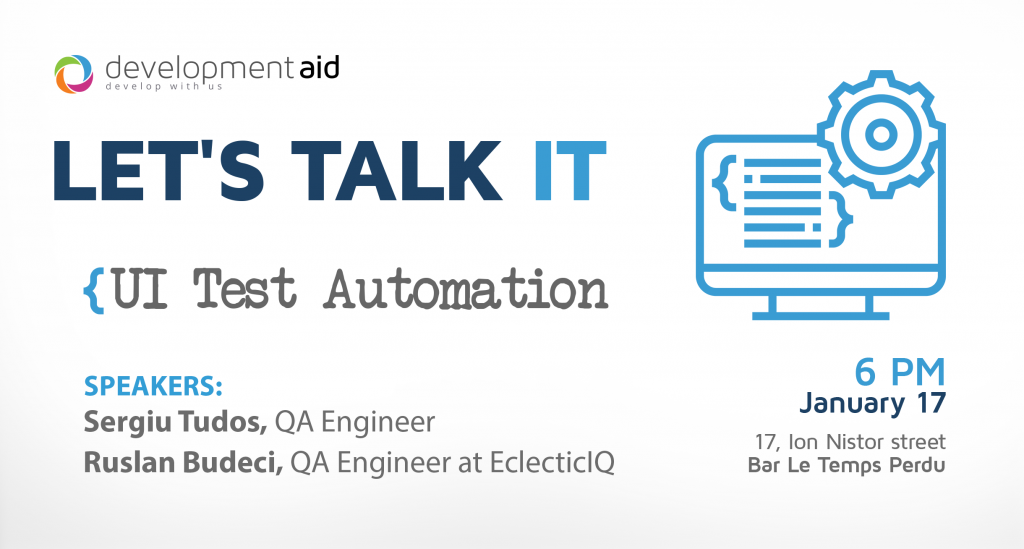 development aid
develop with us

LET'S TALK IT

{UI Test Automation

SPEAKERS:
Sergiu Tudos, QA Engineer
Ruslan Budeci, QA Engineer at EclecticIQ

6 PM
January 17
17, Ion Nistor street
Bar Le Temps Perdu